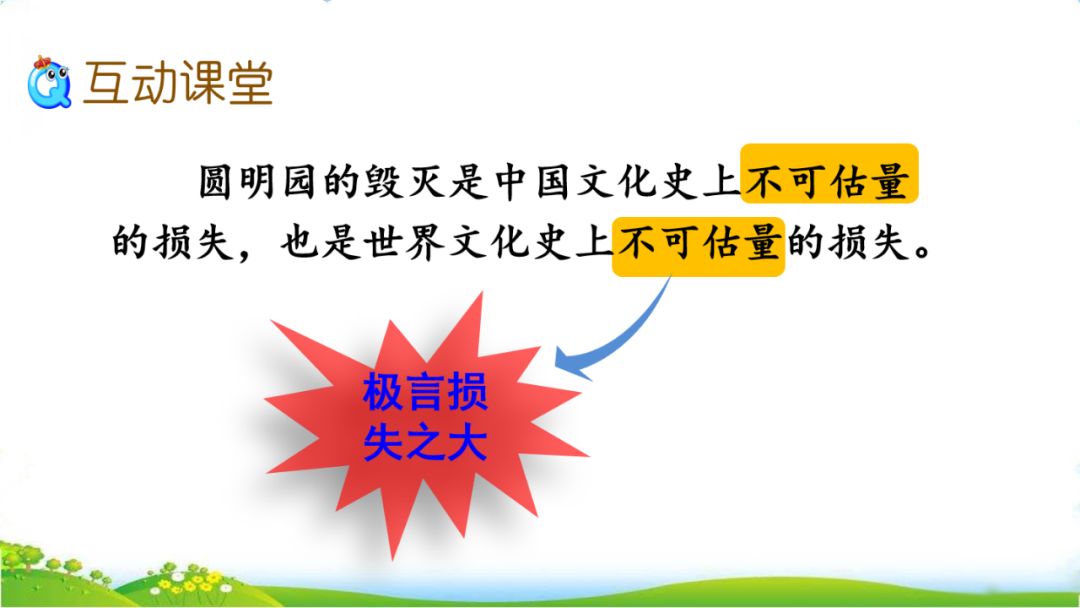 互动课堂

圆明园的毁灭是中国文化史上不可估量的损失，也是世界文化史上不可估量的损失。

极言损失之大